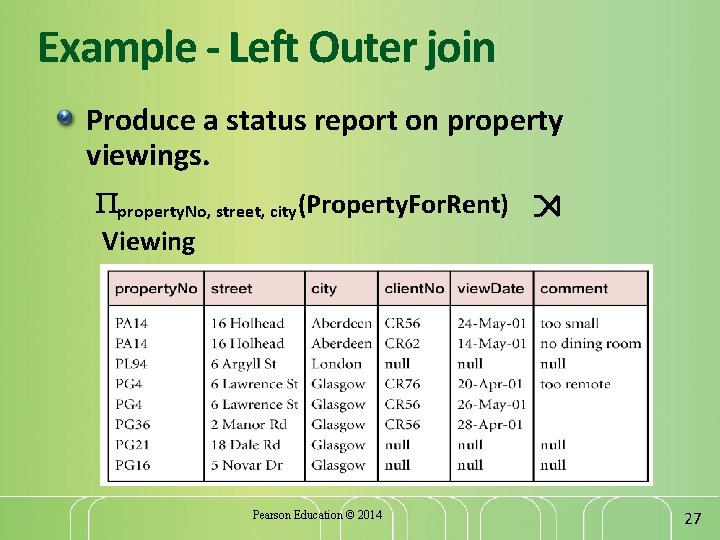 Example - Left Outer join

Produce a status report on property viewings.

$\Pi_{propertyNo,\ street,\ city}$(PropertyForRent) ⟕ Viewing

| propertyNo | street | city | clientNo | viewDate | comment |
|---|---|---|---|---|---|
| PA14 | 16 Holhead | Aberdeen | CR56 | 24-May-01 | too small |
| PA14 | 16 Holhead | Aberdeen | CR62 | 14-May-01 | no dining room |
| PL94 | 6 Argyll St | London | null | null | null |
| PG4 | 6 Lawrence St | Glasgow | CR76 | 20-Apr-01 | too remote |
| PG4 | 6 Lawrence St | Glasgow | CR56 | 26-May-01 | |
| PG36 | 2 Manor Rd | Glasgow | CR56 | 28-Apr-01 | |
| PG21 | 18 Dale Rd | Glasgow | null | null | null |
| PG16 | 5 Novar Dr | Glasgow | null | null | null |

Pearson Education © 2014

27